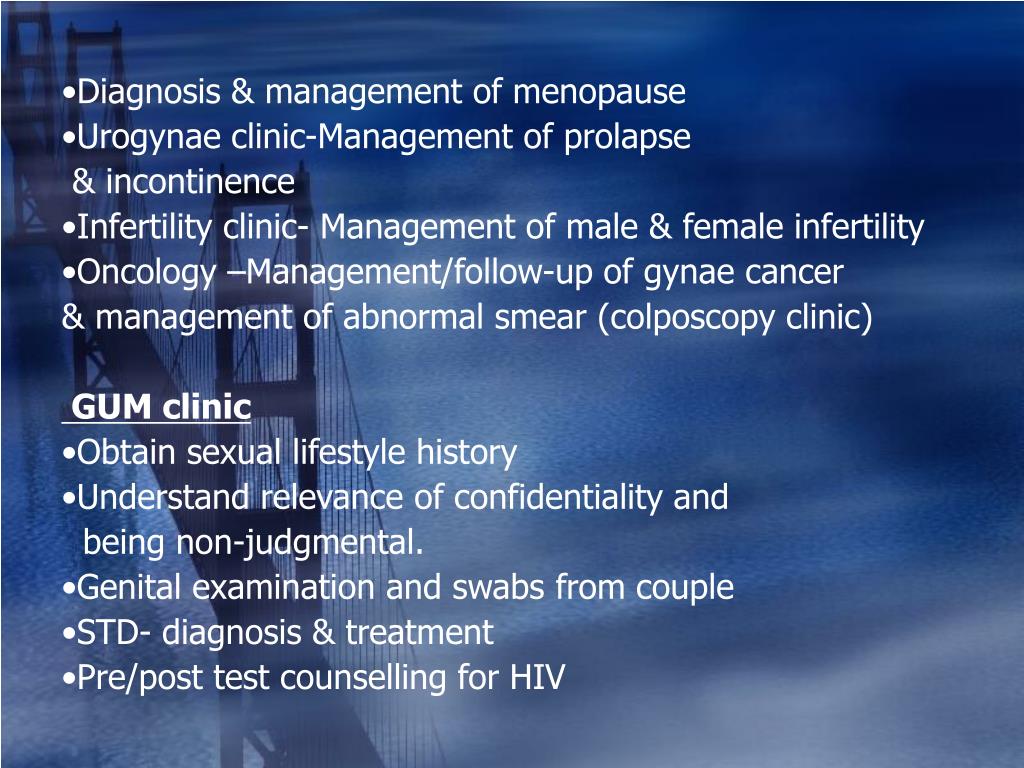 •Diagnosis & management of menopause
•Urogynae clinic-Management of prolapse & incontinence
•Infertility clinic- Management of male & female infertility
•Oncology –Management/follow-up of gynae cancer & management of abnormal smear (colposcopy clinic)

GUM clinic
•Obtain sexual lifestyle history
•Understand relevance of confidentiality and being non-judgmental.
•Genital examination and swabs from couple
•STD- diagnosis & treatment
•Pre/post test counselling for HIV